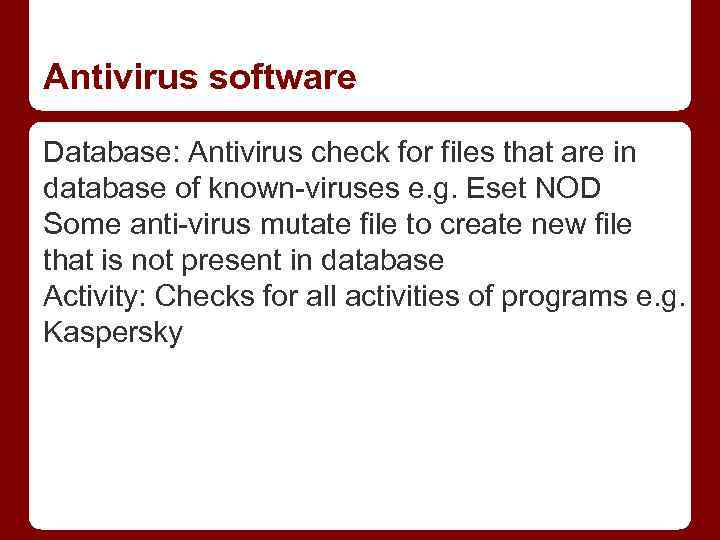 Antivirus software

Database: Antivirus check for files that are in database of known-viruses e.g. Eset NOD
Some anti-virus mutate file to create new file that is not present in database
Activity: Checks for all activities of programs e.g. Kaspersky